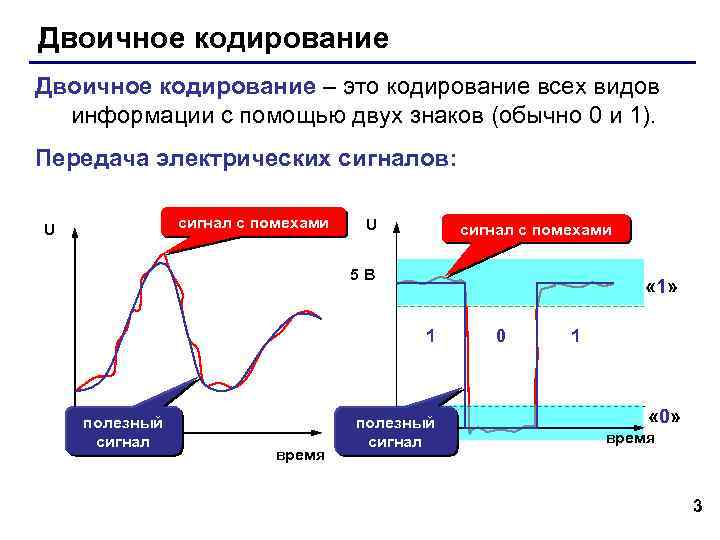 Двоичное кодирование

Двоичное кодирование – это кодирование всех видов информации с помощью двух знаков (обычно 0 и 1).

Передача электрических сигналов:

U

сигнал с помехами

полезный сигнал

время

U

сигнал с помехами

5 В

«1»

1

0

1

«0»

полезный сигнал

время

3